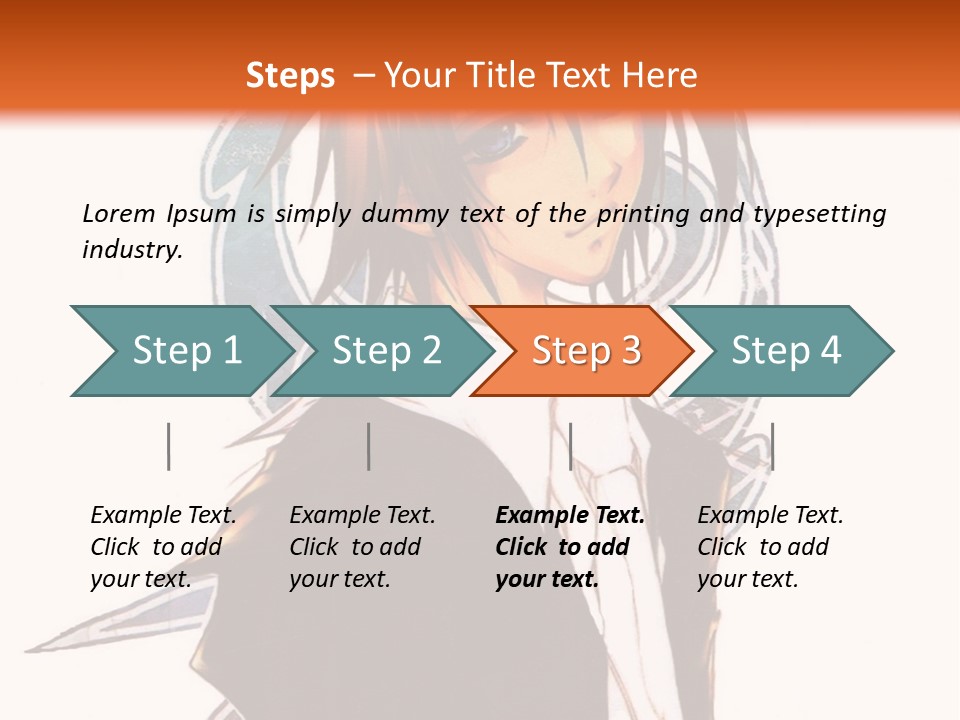 Steps – Your Title Text Here

Lorem Ipsum is simply dummy text of the printing and typesetting industry.

Step 1

Step 2

Step 3

Step 4

Example Text. Click to add your text.

Example Text. Click to add your text.

Example Text. Click to add your text.

Example Text. Click to add your text.